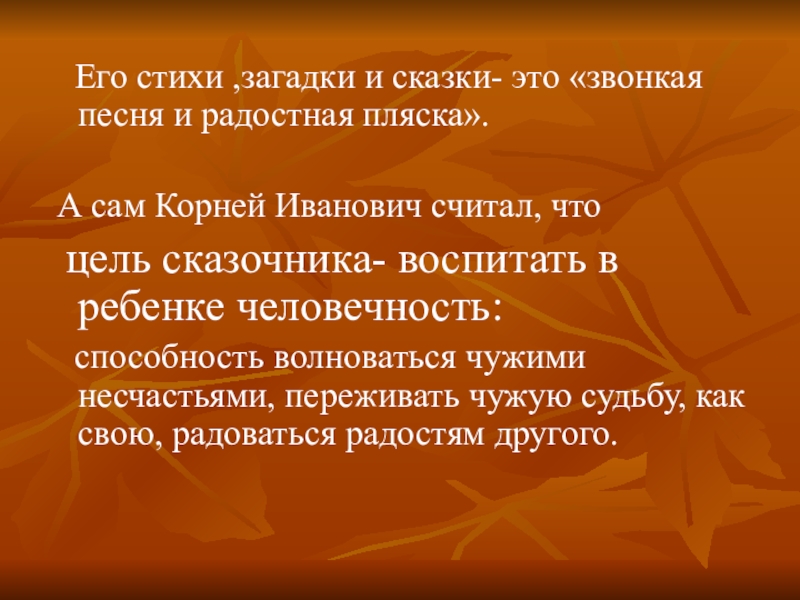 Его стихи ,загадки и сказки- это «звонкая песня и радостная пляска».

А сам Корней Иванович считал, что

цель сказочника- воспитать в ребенке человечность:

способность волноваться чужими несчастьями, переживать чужую судьбу, как свою, радоваться радостям другого.